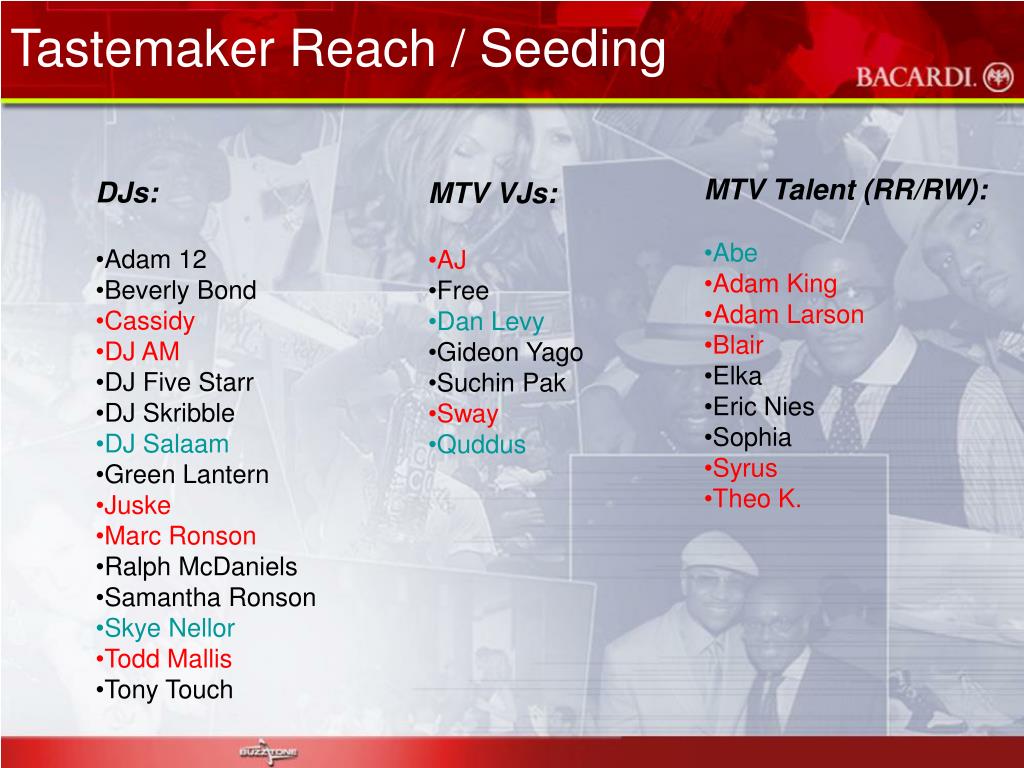 Tastemaker Reach / Seeding

BACARDI.

DJs:

•Adam 12
•Beverly Bond
•Cassidy
•DJ AM
•DJ Five Starr
•DJ Skribble
•DJ Salaam
•Green Lantern
•Juske
•Marc Ronson
•Ralph McDaniels
•Samantha Ronson
•Skye Nellor
•Todd Mallis
•Tony Touch

MTV VJs:

•AJ
•Free
•Dan Levy
•Gideon Yago
•Suchin Pak
•Sway
•Quddus

MTV Talent (RR/RW):

•Abe
•Adam King
•Adam Larson
•Blair
•Elka
•Eric Nies
•Sophia
•Syrus
•Theo K.

BUZZTONE